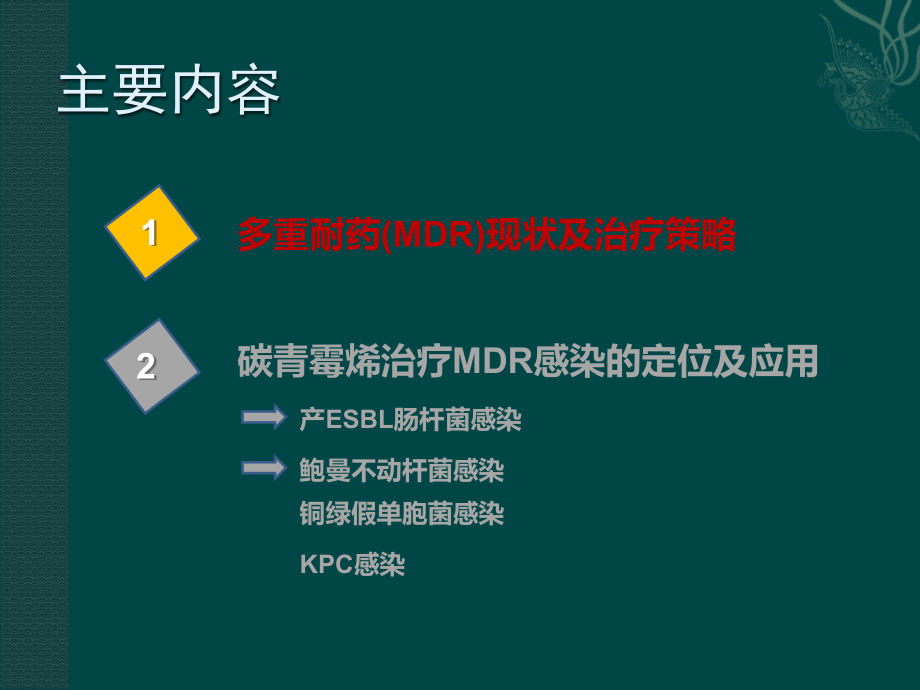 主要内容

1

多重耐药(MDR)现状及治疗策略

2

碳青霉烯治疗MDR感染的定位及应用

产ESBL肠杆菌感染

鲍曼不动杆菌感染

铜绿假单胞菌感染

KPC感染